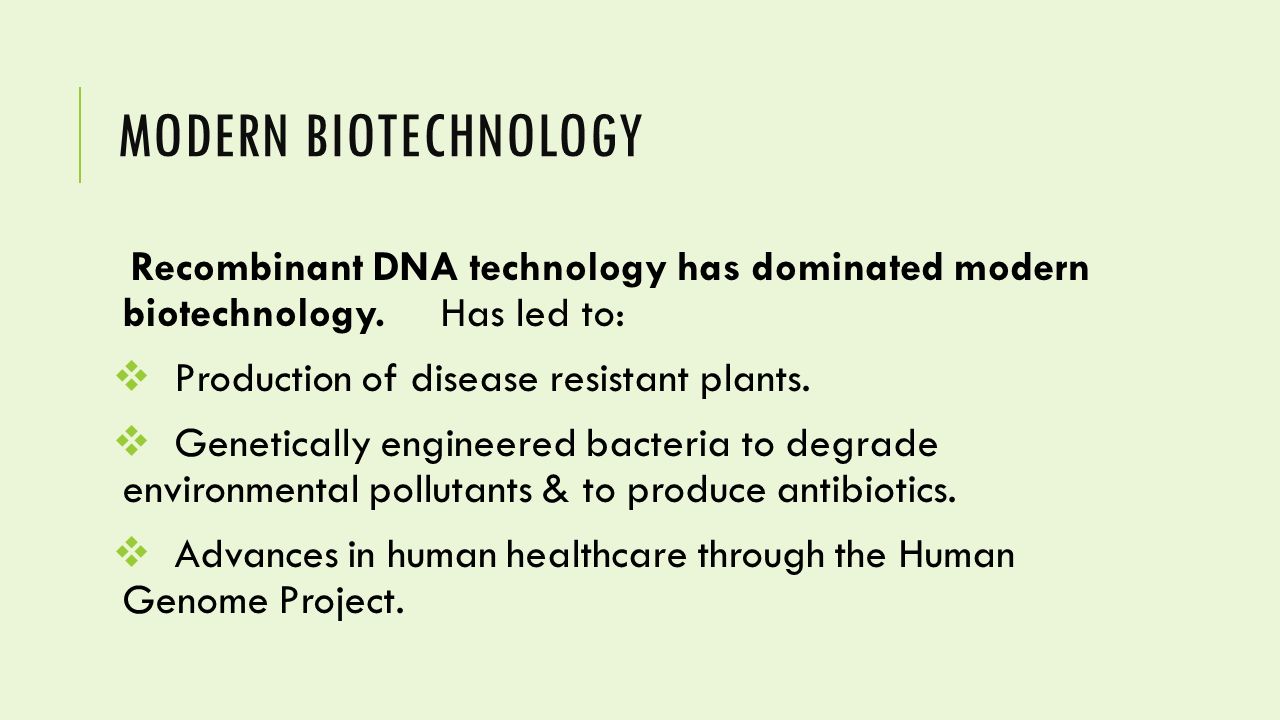 MODERN BIOTECHNOLOGY

Recombinant DNA technology has dominated modern biotechnology. Has led to:

❖ Production of disease resistant plants.

❖ Genetically engineered bacteria to degrade environmental pollutants & to produce antibiotics.

❖ Advances in human healthcare through the Human Genome Project.